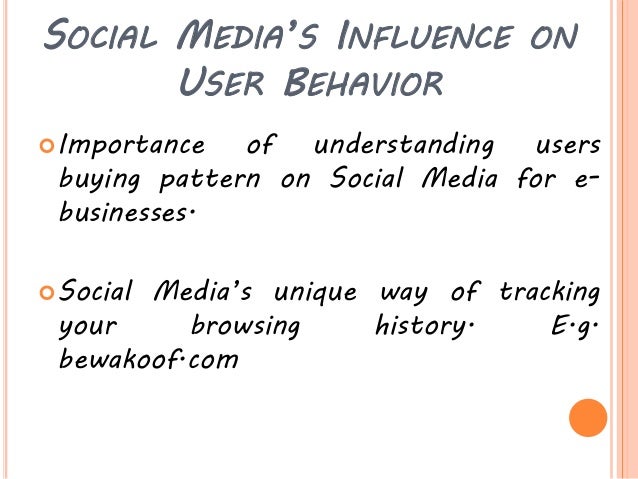 SOCIAL MEDIA'S INFLUENCE ON USER BEHAVIOR

Importance of understanding users buying pattern on Social Media for e-businesses.

Social Media's unique way of tracking your browsing history. E.g. bewakoof.com